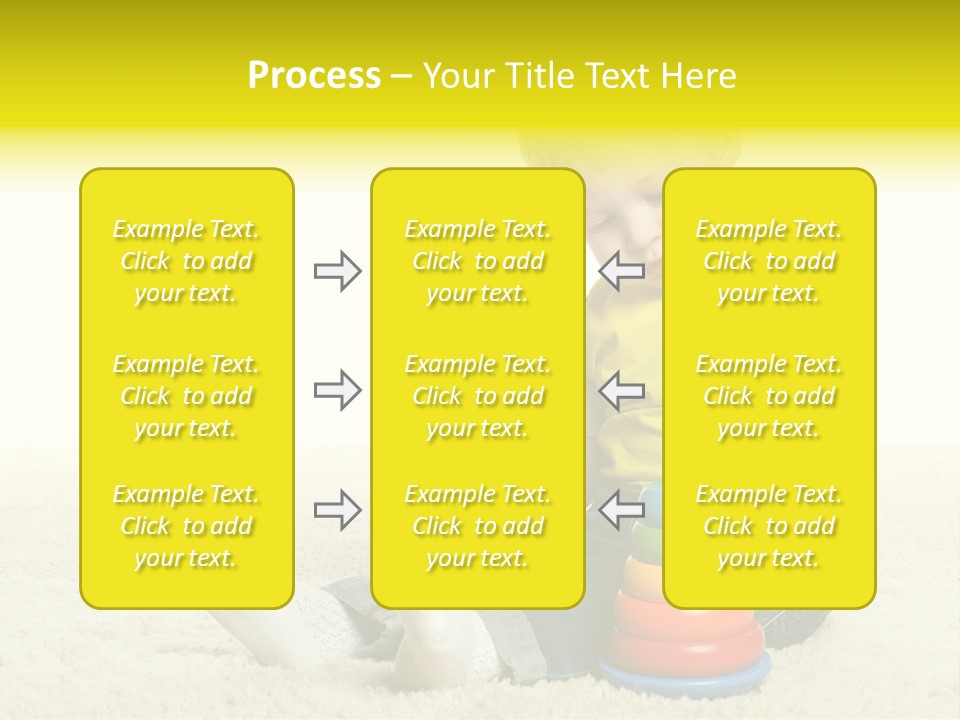 Process – Your Title Text Here

Example Text. Click to add your text.

Example Text. Click to add your text.

Example Text. Click to add your text.

Example Text. Click to add your text.

Example Text. Click to add your text.

Example Text. Click to add your text.

Example Text. Click to add your text.

Example Text. Click to add your text.

Example Text. Click to add your text.